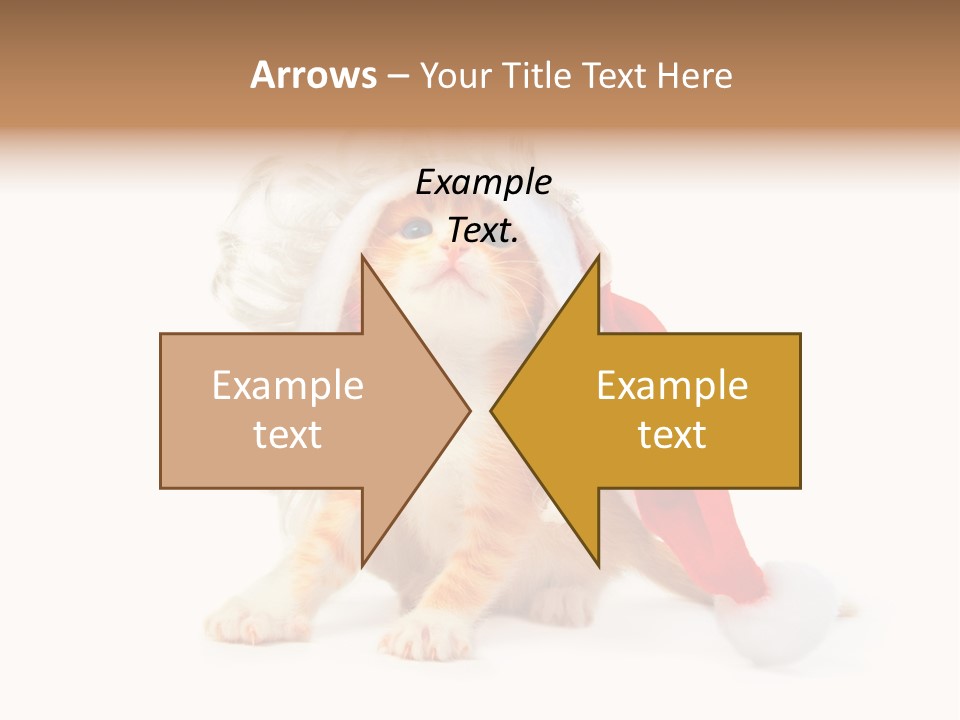 Arrows – Your Title Text Here

Example Text.

Example text

Example text